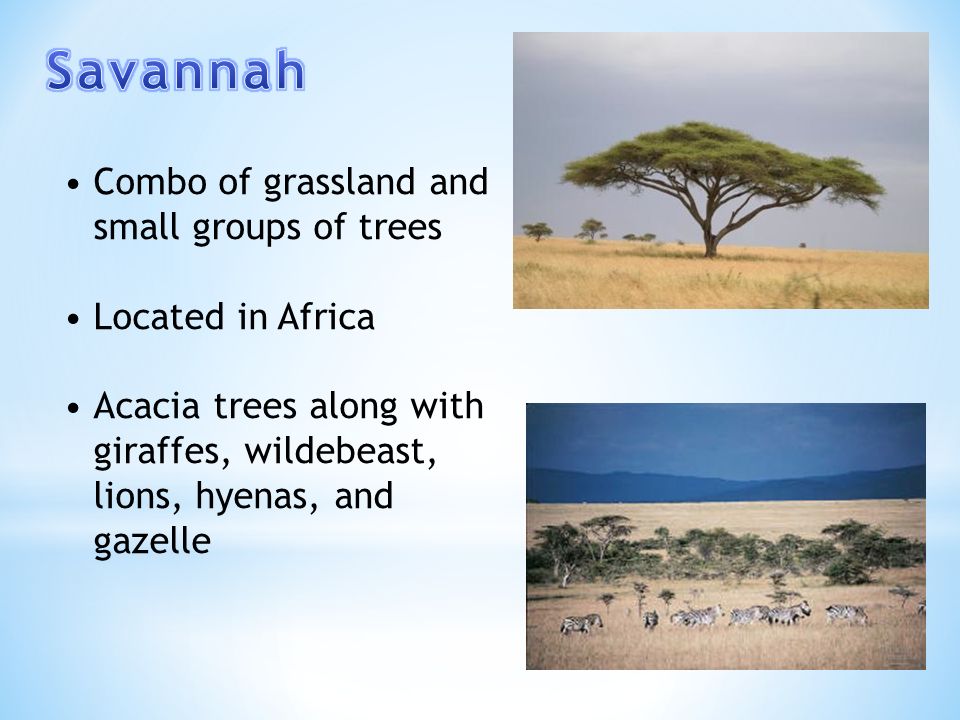 Savannah

• Combo of grassland and small groups of trees

• Located in Africa

• Acacia trees along with giraffes, wildebeast, lions, hyenas, and gazelle